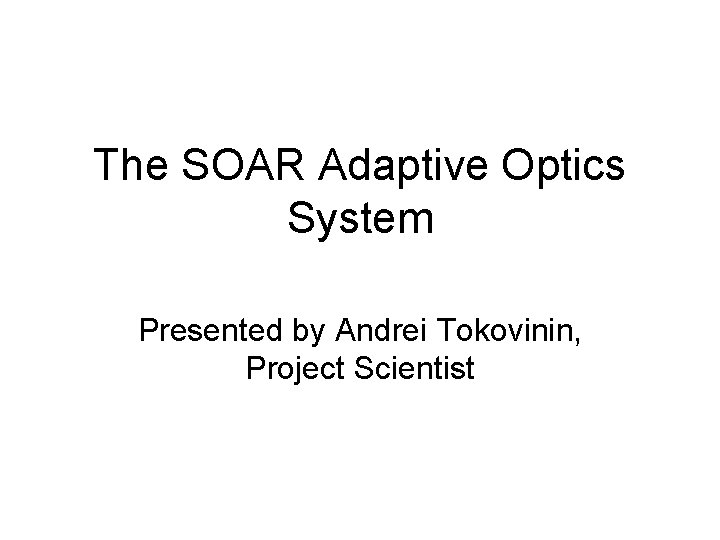 The SOAR Adaptive Optics System

Presented by Andrei Tokovinin, Project Scientist